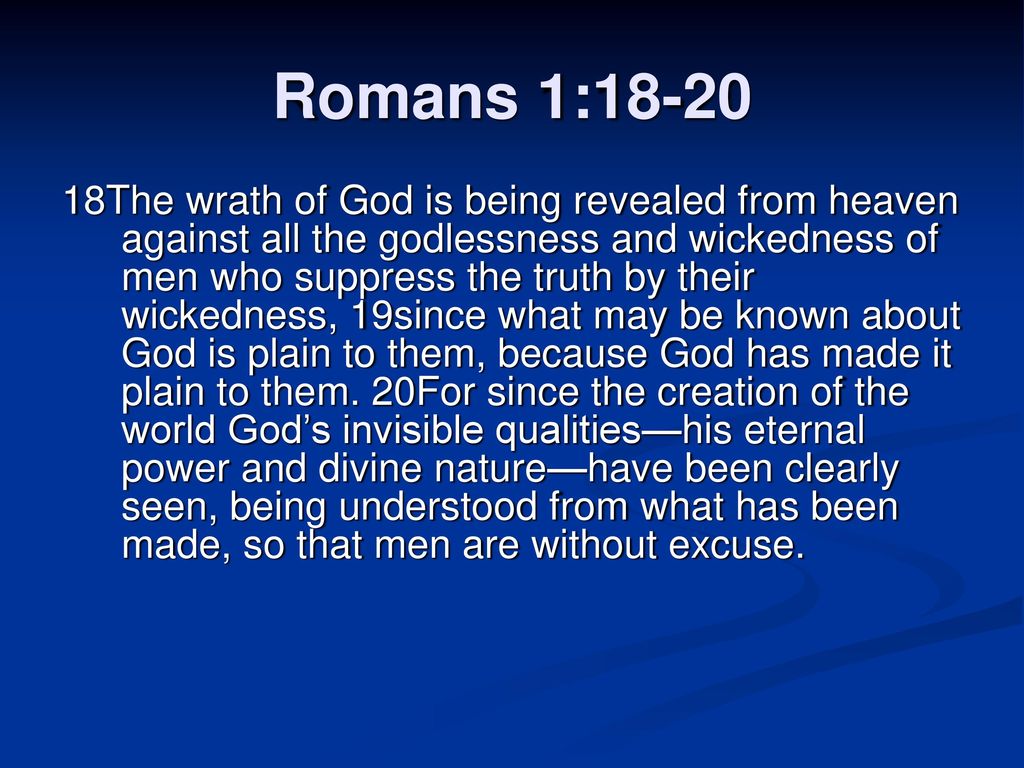 Romans 1:18-20

18The wrath of God is being revealed from heaven against all the godlessness and wickedness of men who suppress the truth by their wickedness, 19since what may be known about God is plain to them, because God has made it plain to them. 20For since the creation of the world God’s invisible qualities—his eternal power and divine nature—have been clearly seen, being understood from what has been made, so that men are without excuse.